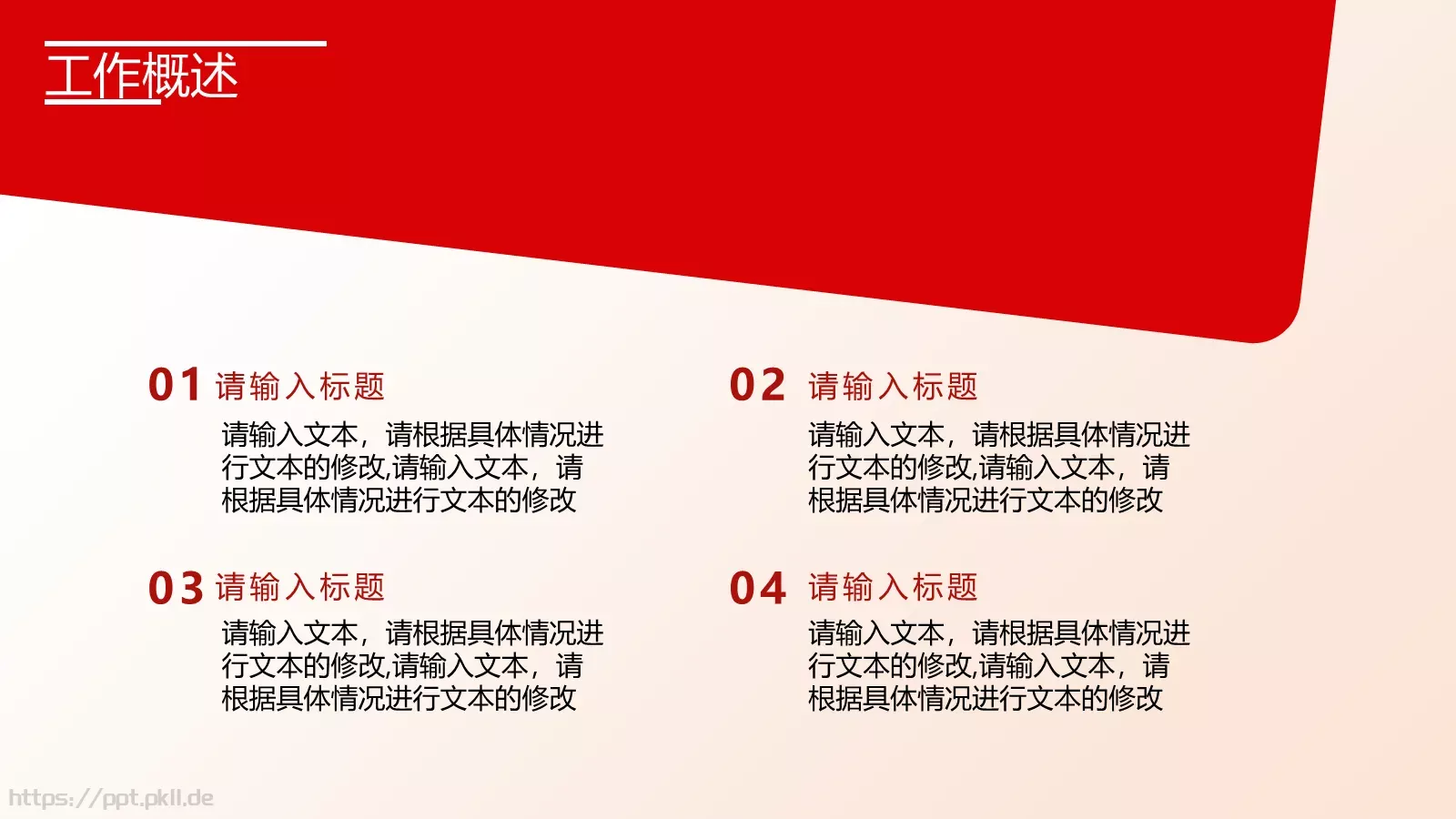 工作概述

01 请输入标题

请输入文本，请根据具体情况进行文本的修改,请输入文本，请根据具体情况进行文本的修改

02 请输入标题

请输入文本，请根据具体情况进行文本的修改,请输入文本，请根据具体情况进行文本的修改

03 请输入标题

请输入文本，请根据具体情况进行文本的修改,请输入文本，请根据具体情况进行文本的修改

04 请输入标题

请输入文本，请根据具体情况进行文本的修改,请输入文本，请根据具体情况进行文本的修改

https://ppt.pkll.de